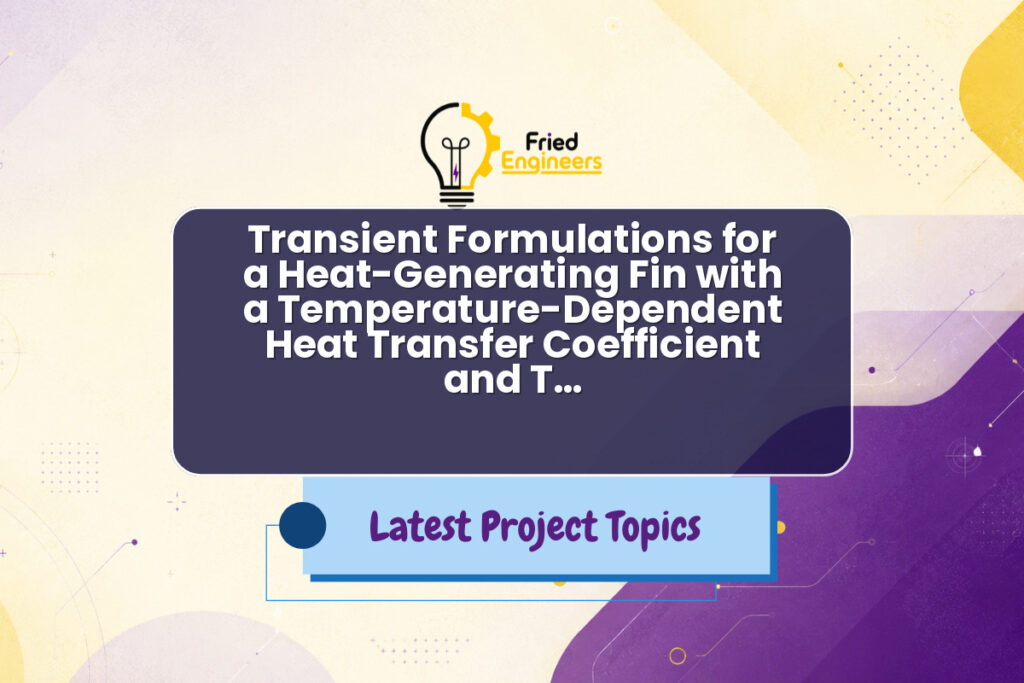 Fried Engineers

Transient Formulations for a Heat-Generating Fin with a Temperature-Dependent Heat Transfer Coefficient and T...

Latest Project Topics